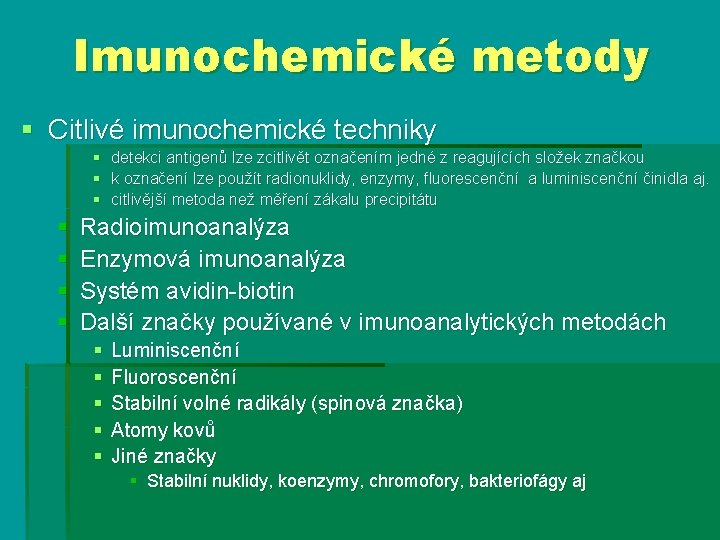 Imunochemické metody

Citlivé imunochemické techniky

detekci antigenů lze zcitlivět označením jedné z reagujících složek značkou

k označení lze použít radionuklidy, enzymy, fluorescenční a luminiscenční činidla aj.

citlivější metoda než měření zákalu precipitátu

Radioimunoanalýza

Enzymová imunoanalýza

Systém avidin-biotin

Další značky používané v imunoanalytických metodách

Luminiscenční

Fluoroscenční

Stabilní volné radikály (spinová značka)

Atomy kovů

Jiné značky

Stabilní nuklidy, koenzymy, chromofory, bakteriofágy aj